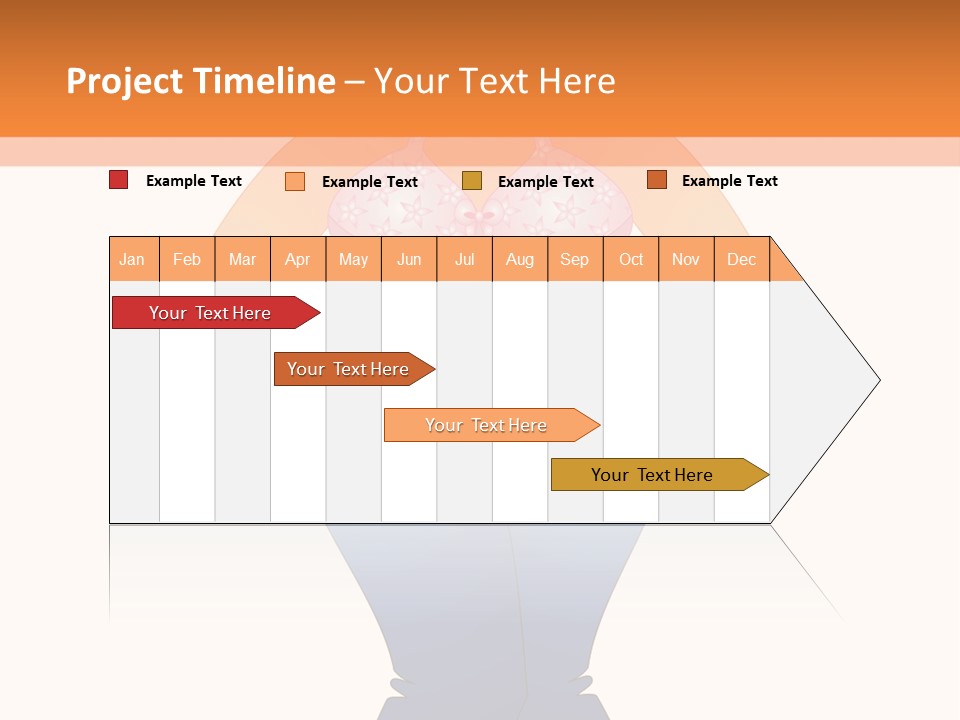 Project Timeline – Your Text Here

Example Text
Example Text
Example Text
Example Text

| Jan | Feb | Mar | Apr | May | Jun | Jul | Aug | Sep | Oct | Nov | Dec |
|---|---|---|---|---|---|---|---|---|---|---|---|

Your Text Here
Your Text Here
Your Text Here
Your Text Here